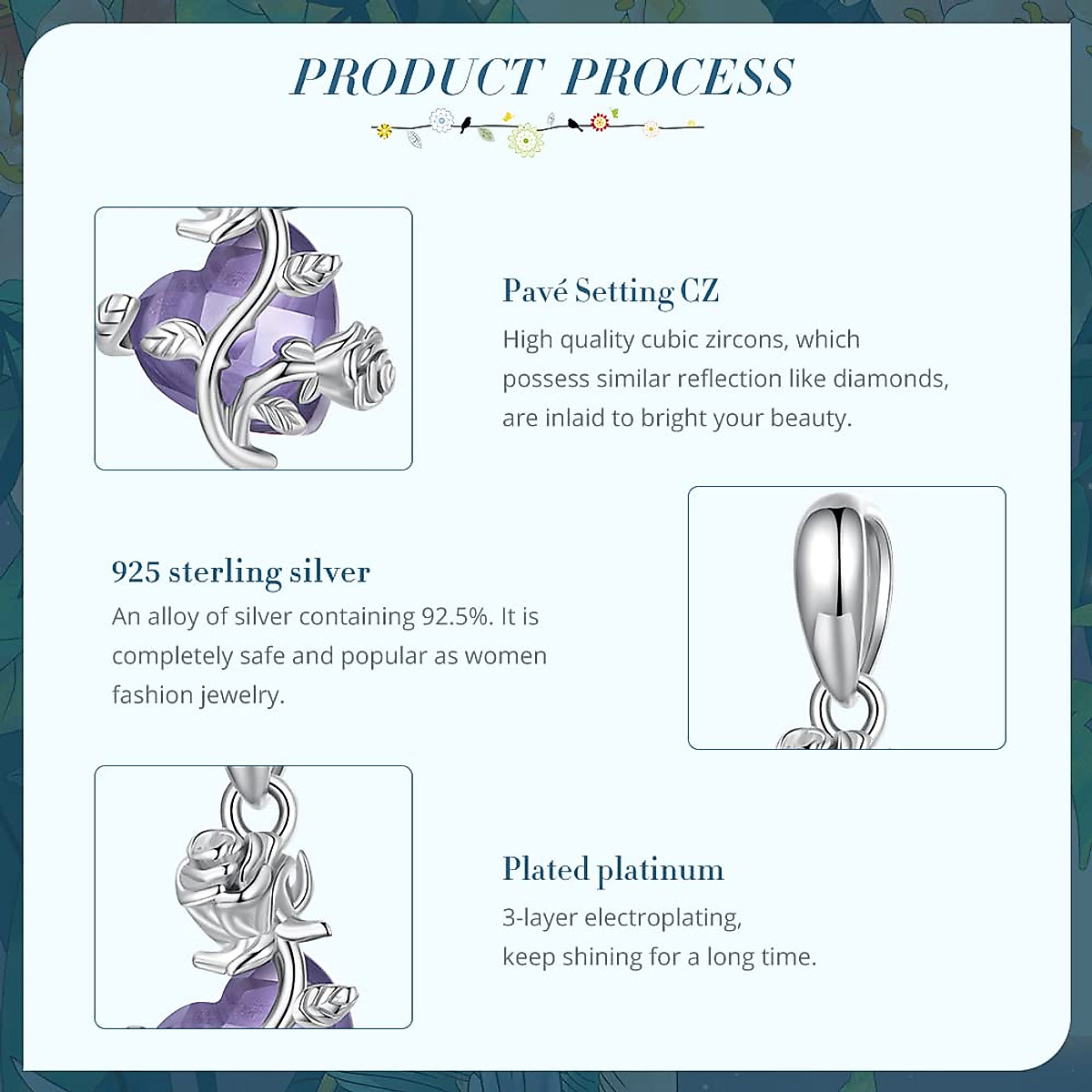 PRODUCT PROCESS

Pavé Setting CZ

High quality cubic zircons, which possess similar reflection like diamonds, are inlaid to bright your beauty.

925 sterling silver

An alloy of silver containing 92.5%. It is completely safe and popular as women fashion jewelry.

Plated platinum

3-layer electroplating, keep shining for a long time.